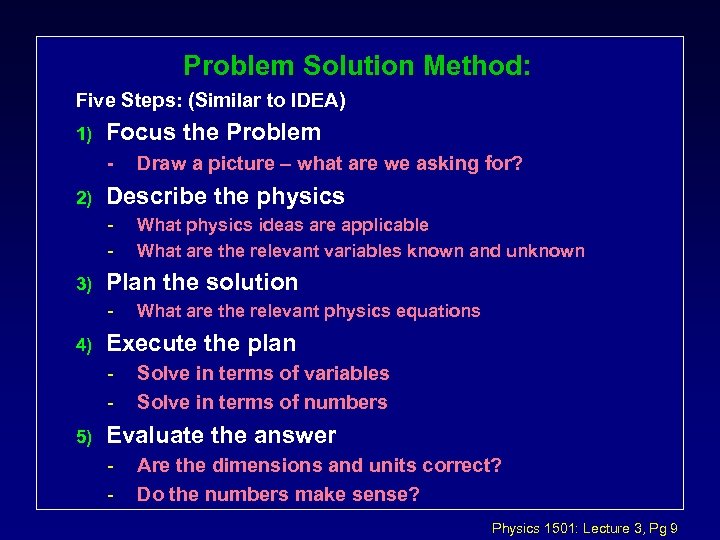 Problem Solution Method:

Five Steps: (Similar to IDEA)

1) Focus the Problem
- Draw a picture – what are we asking for?

2) Describe the physics
- What physics ideas are applicable
- What are the relevant variables known and unknown

3) Plan the solution
- What are the relevant physics equations

4) Execute the plan
- Solve in terms of variables
- Solve in terms of numbers

5) Evaluate the answer
- Are the dimensions and units correct?
- Do the numbers make sense?

Physics 1501: Lecture 3, Pg 9